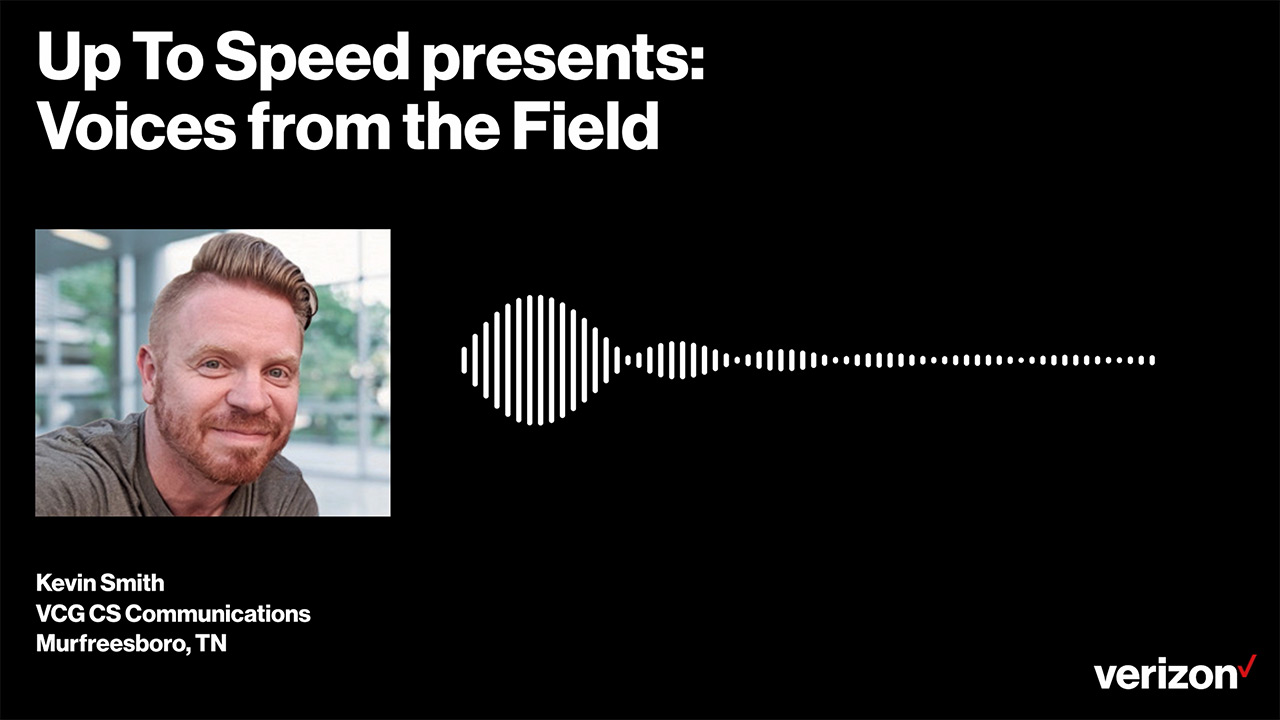 Up To Speed presents:
Voices from the Field

Kevin Smith
VCG CS Communications
Murfreesboro, TN

verizon